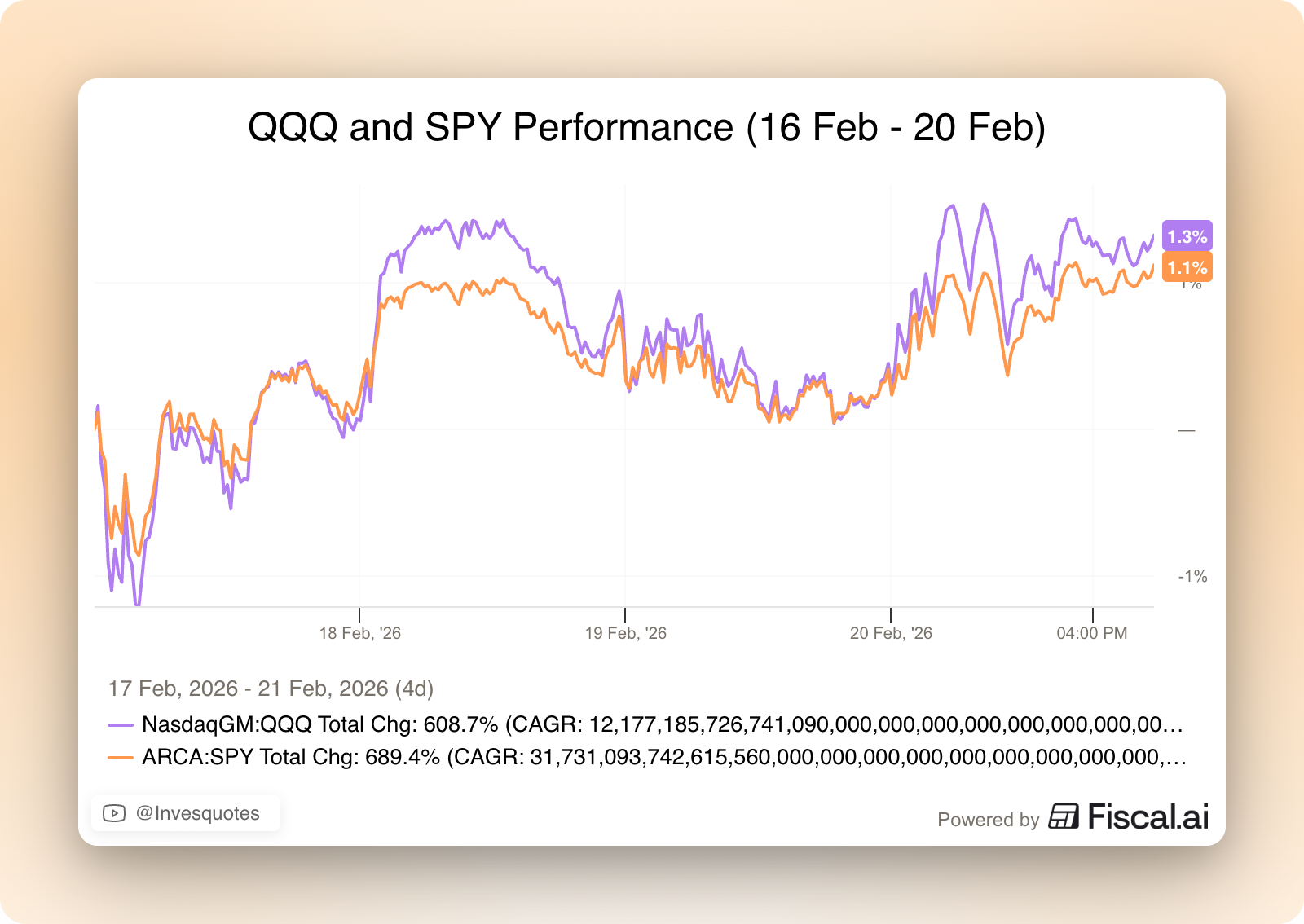 QQQ and SPY Performance (16 Feb - 20 Feb)

1.3%
1.1%
1%
—
-1%

18 Feb, '26
19 Feb, '26
20 Feb, '26
04:00 PM

17 Feb, 2026 - 21 Feb, 2026 (4d)
NasdaqGM:QQQ Total Chg: 608.7% (CAGR: 12,177,185,726,741,090,000,000,000,000,000,000,000,00…
ARCA:SPY Total Chg: 689.4% (CAGR: 31,731,093,742,615,560,000,000,000,000,000,000,000,000,000,…

@Invesquotes

Powered by Fiscal.ai